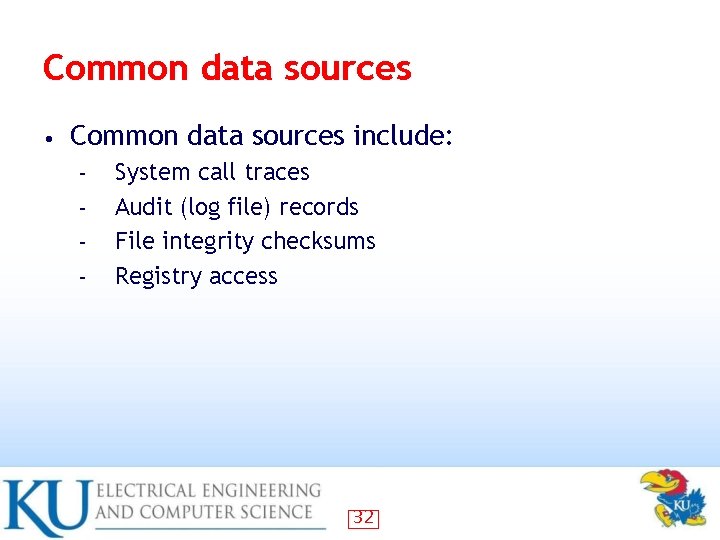 Common data sources

• Common data sources include:
  - System call traces
  - Audit (log file) records
  - File integrity checksums
  - Registry access

KU ELECTRICAL ENGINEERING AND COMPUTER SCIENCE

32

KU